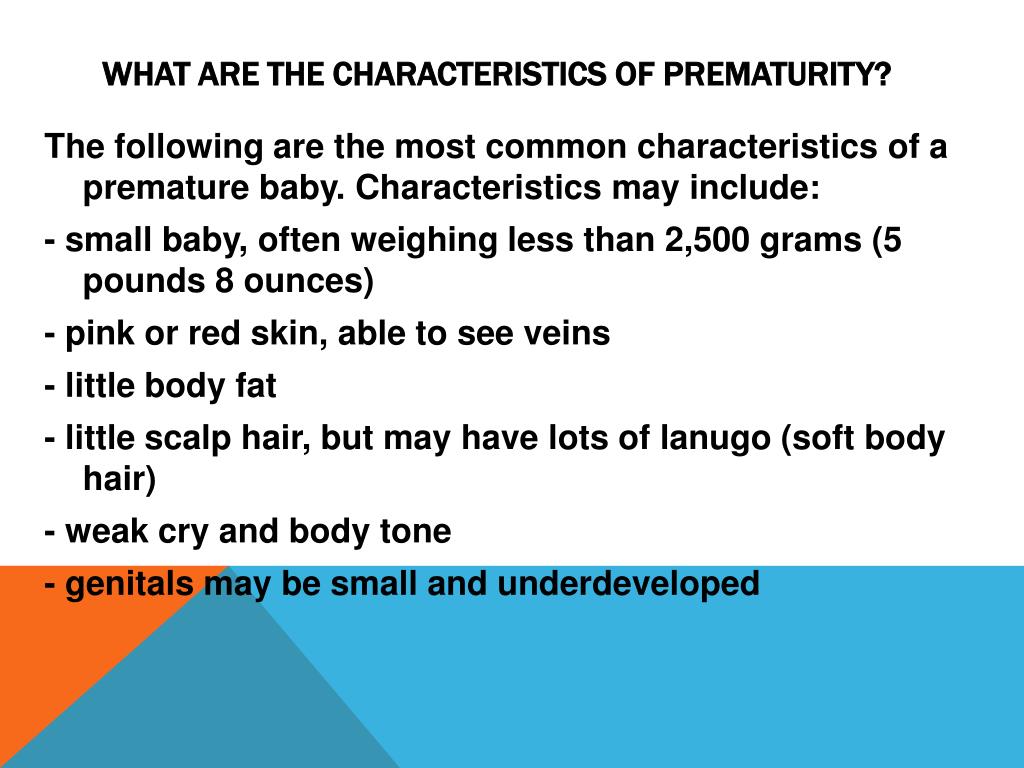 WHAT ARE THE CHARACTERISTICS OF PREMATURITY?

The following are the most common characteristics of a premature baby. Characteristics may include:

- small baby, often weighing less than 2,500 grams (5 pounds 8 ounces)

- pink or red skin, able to see veins

- little body fat

- little scalp hair, but may have lots of lanugo (soft body hair)

- weak cry and body tone

- genitals may be small and underdeveloped